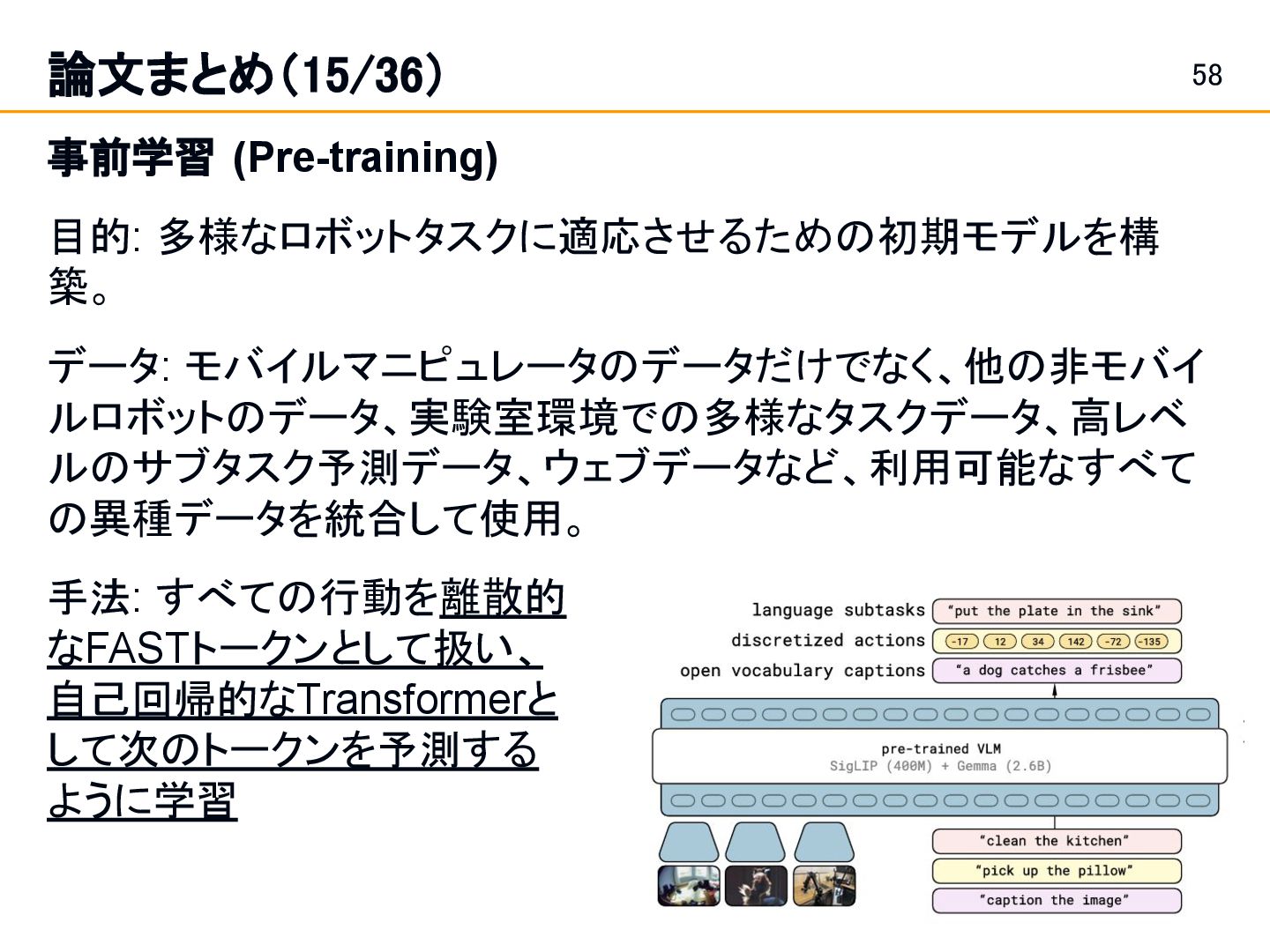 論文まとめ(15/36)

58

事前学習 (Pre-training)

目的: 多様なロボットタスクに適応させるための初期モデルを構築。

データ: モバイルマニピュレータのデータだけでなく、他の非モバイルロボットのデータ、実験室環境での多様なタスクデータ、高レベルのサブタスク予測データ、ウェブデータなど、利用可能なすべての異種データを統合して使用。

手法: すべての行動を離散的なFASTトークンとして扱い、自己回帰的なTransformerとして次のトークンを予測するように学習

language subtasks
"put the plate in the sink"
discretized actions
-17 12 34 142 -72 -135
open vocabulary captions
"a dog catches a frisbee"
pre-trained VLM
SigLIP (400M) + Gemma (2.6B)
"clean the kitchen"
"pick up the pillow"
"caption the image"